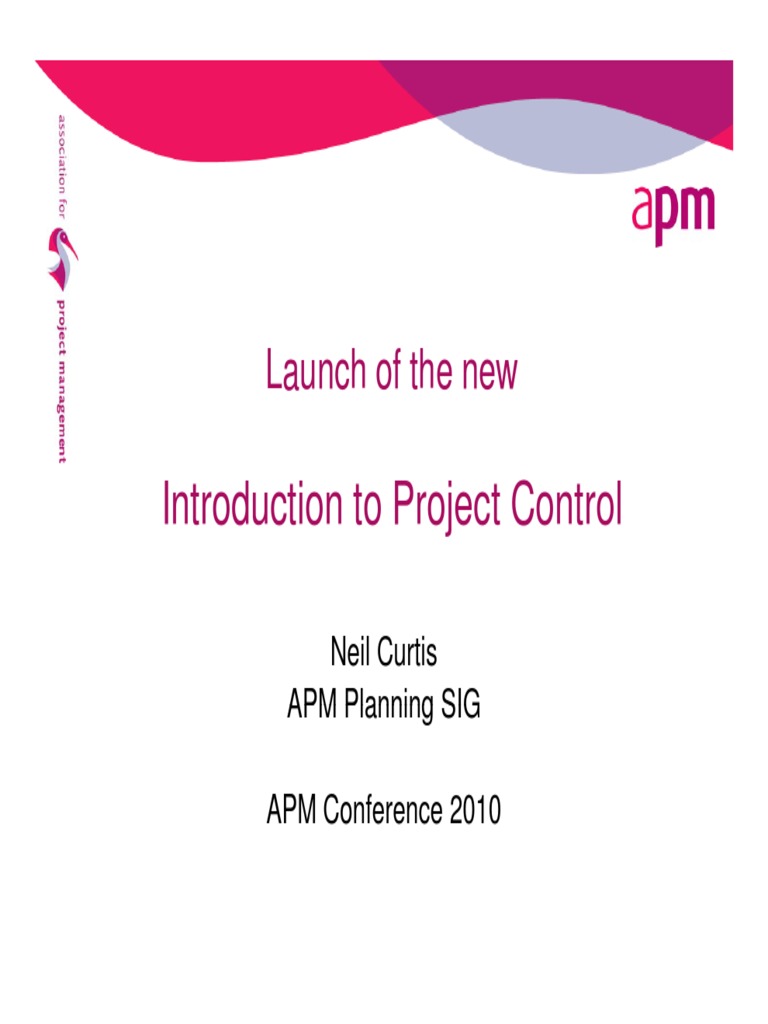 association for project management

apm

Launch of the new

Introduction to Project Control

Neil Curtis
APM Planning SIG

APM Conference 2010